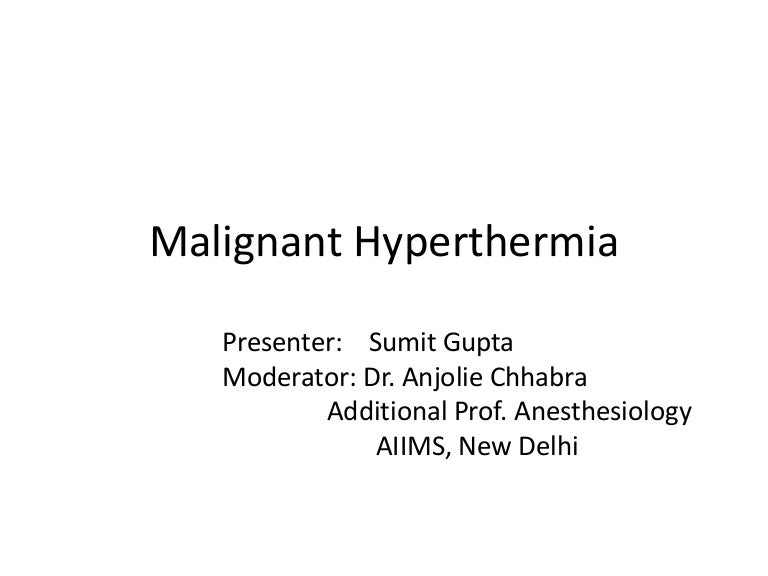 Malignant Hyperthermia

Presenter: Sumit Gupta
Moderator: Dr. Anjolie Chhabra
Additional Prof. Anesthesiology
AIIMS, New Delhi